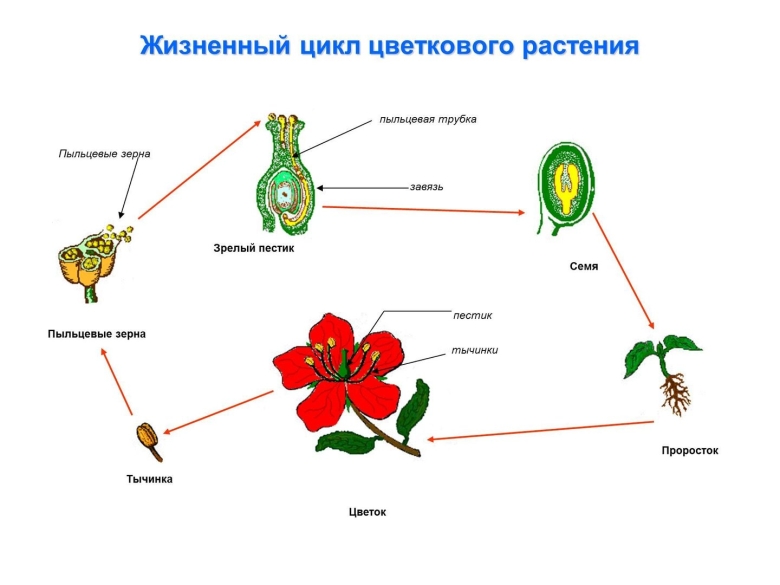 Жизненный цикл цветкового растения

Пыльцевые зерна

пыльцевая трубка

завязь

Зрелый пестик

Семя

Пыльцевые зерна

пестик

тычинки

Проросток

Тычинка

Цветок